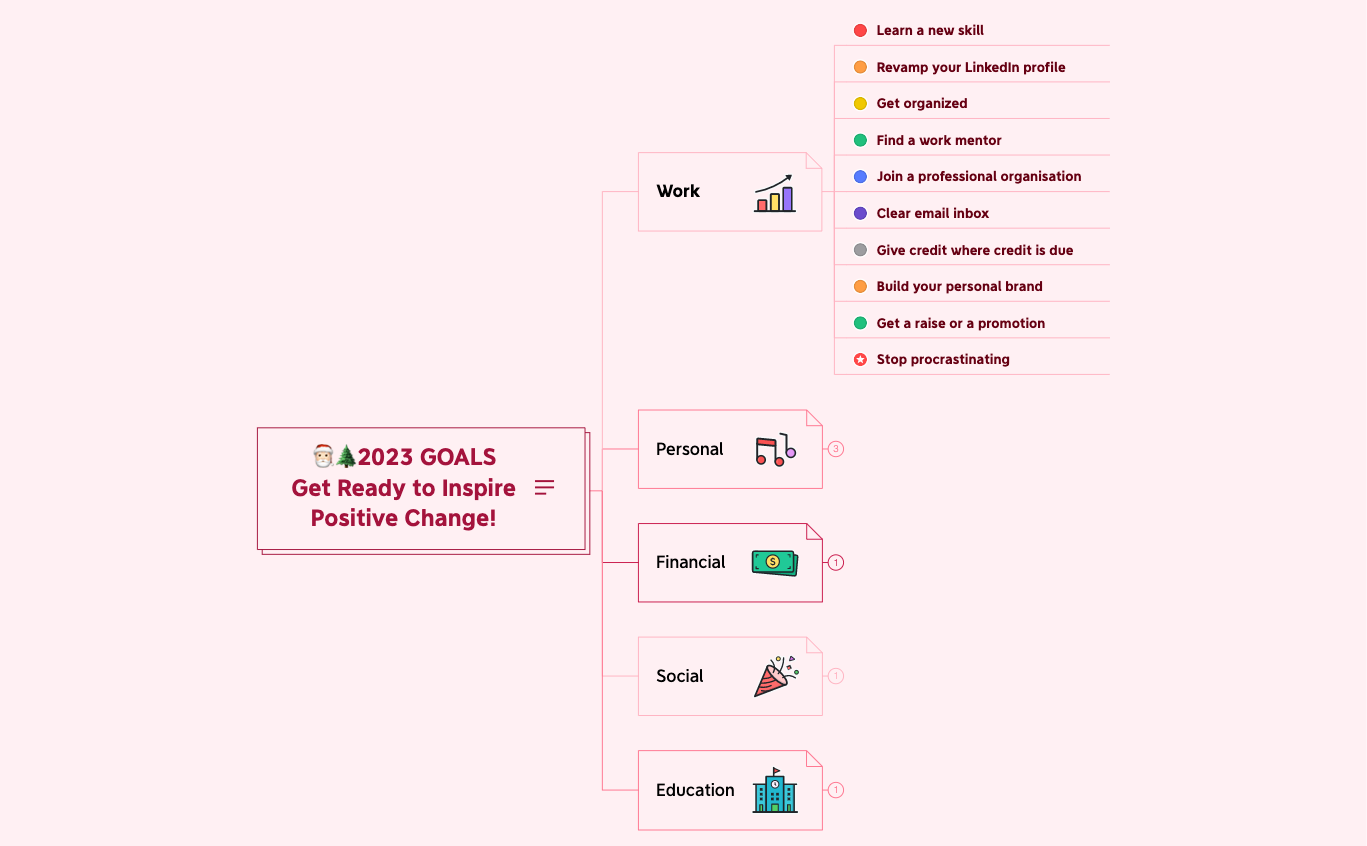 🎅🎄2023 GOALS
Get Ready to Inspire Positive Change!

Work

Learn a new skill
Revamp your LinkedIn profile
Get organized
Find a work mentor
Join a professional organisation
Clear email inbox
Give credit where credit is due
Build your personal brand
Get a raise or a promotion
Stop procrastinating

Personal 3

Financial 1

Social 1

Education 1